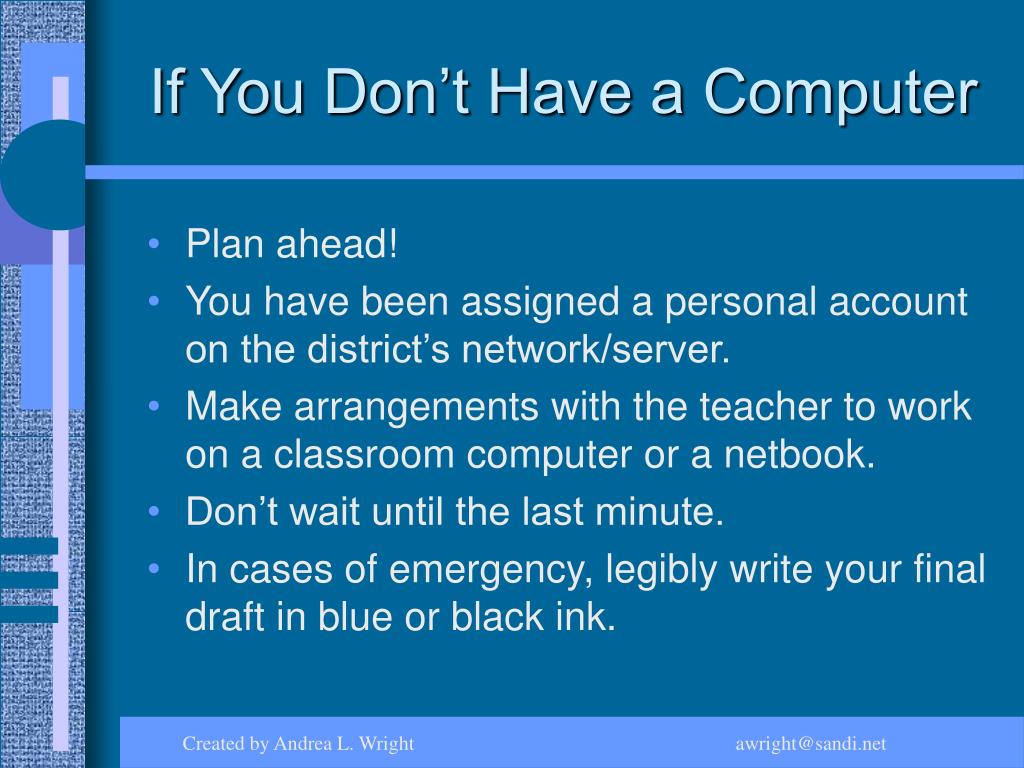 If You Don’t Have a Computer

• Plan ahead!
• You have been assigned a personal account on the district’s network/server.
• Make arrangements with the teacher to work on a classroom computer or a netbook.
• Don’t wait until the last minute.
• In cases of emergency, legibly write your final draft in blue or black ink.

Created by Andrea L. Wright

awright@sandi.net